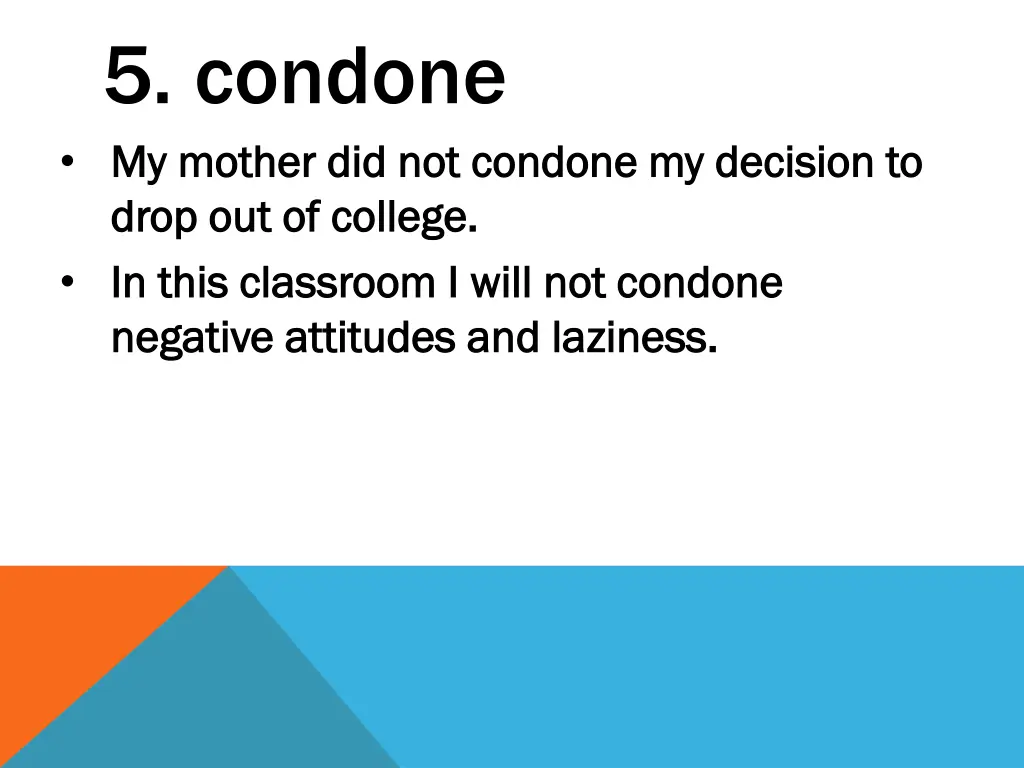 5. condone

• My mother did not condone my decision to drop out of college.
• In this classroom I will not condone negative attitudes and laziness.